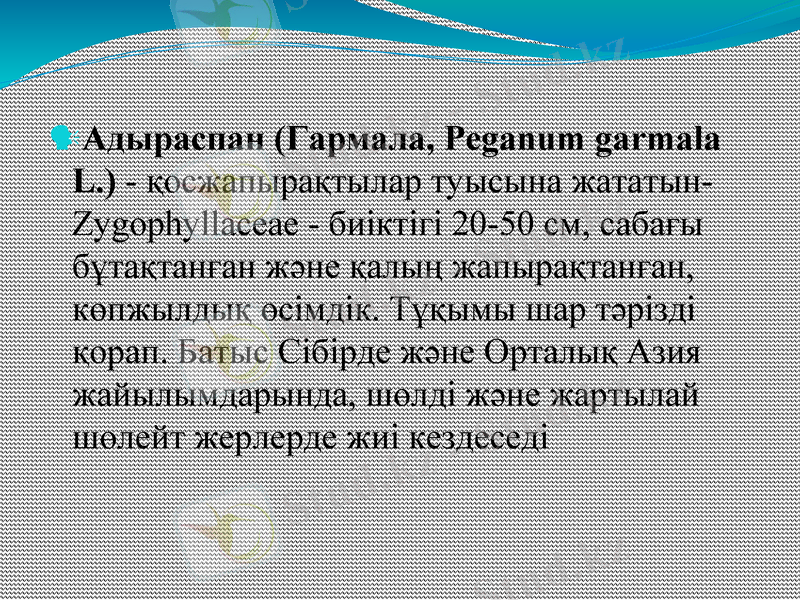 Адыраспан (Гармала, Peganum garmala L.) - қосжапырақтылар туысына жататын- Zygophyllaceae - биіктігі 20-50 см, сабағы бұтақтанған және қалың жапырақтанған, көпжылдық өсімдік. Тұқымы шар тәрізді қорап. Батыс Сібірде және Орталық Азия жайылымдарында, шөлді және жартылай шөлейт жерлерде жиі кездеседі